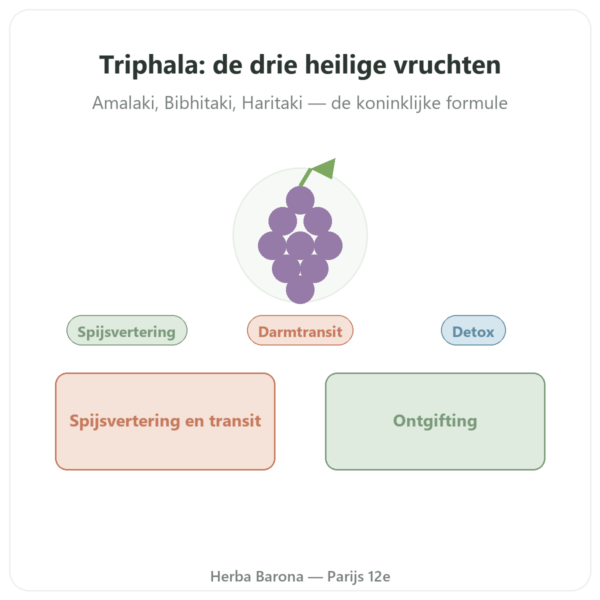 Triphala: de drie heilige vruchten

Amalaki, Bibhitaki, Haritaki — de koninklijke formule

Spijsvertering

Darmtransit

Detox

Spijsvertering en transit

Ontgifting

Herba Barona — Parijs 12e